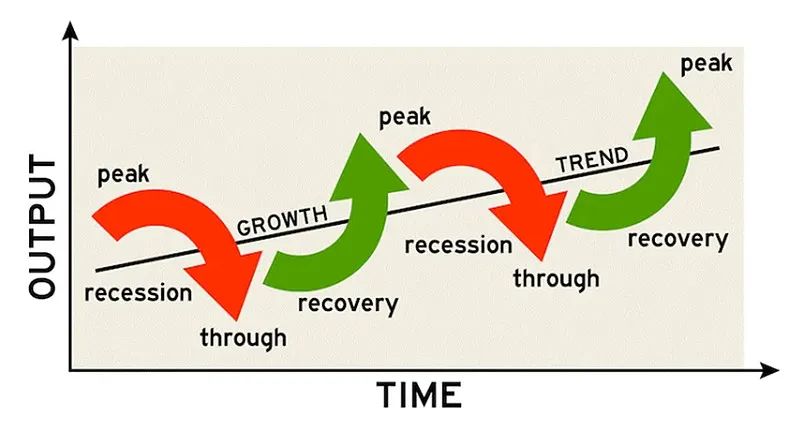 OUTPUT

peak
recession
through
GROWTH
recovery
peak
recession
through
TREND
recovery
peak

TIME